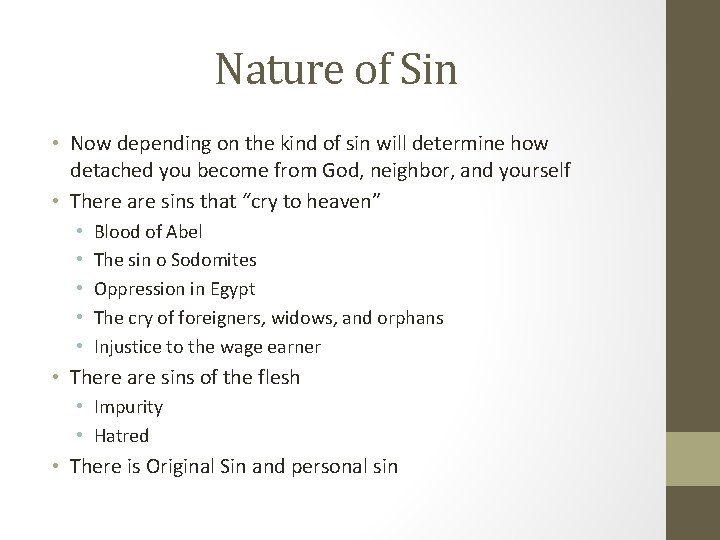 Nature of Sin

• Now depending on the kind of sin will determine how detached you become from God, neighbor, and yourself
• There are sins that “cry to heaven”
  • Blood of Abel
  • The sin o Sodomites
  • Oppression in Egypt
  • The cry of foreigners, widows, and orphans
  • Injustice to the wage earner
• There are sins of the flesh
  • Impurity
  • Hatred
• There is Original Sin and personal sin